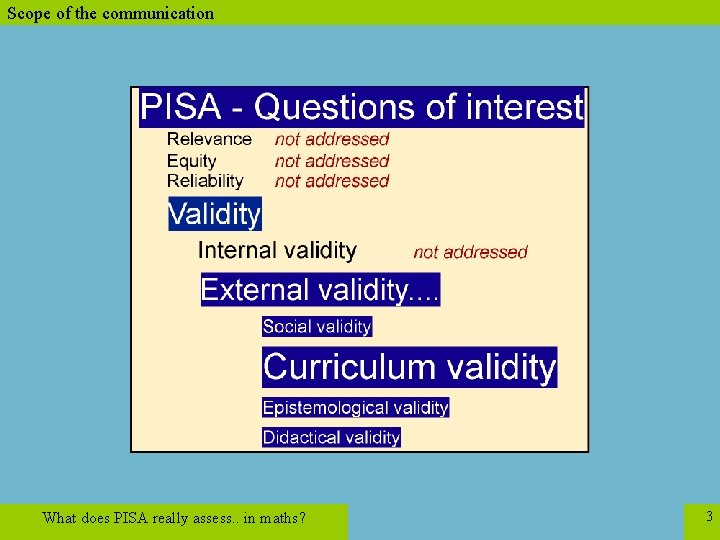 Scope of the communication

PISA - Questions of interest

Relevance not addressed
Equity not addressed
Reliability not addressed

Validity

Internal validity not addressed

External validity....

Social validity

Curriculum validity

Epistemological validity

Didactical validity

What does PISA really assess.. in maths?

3